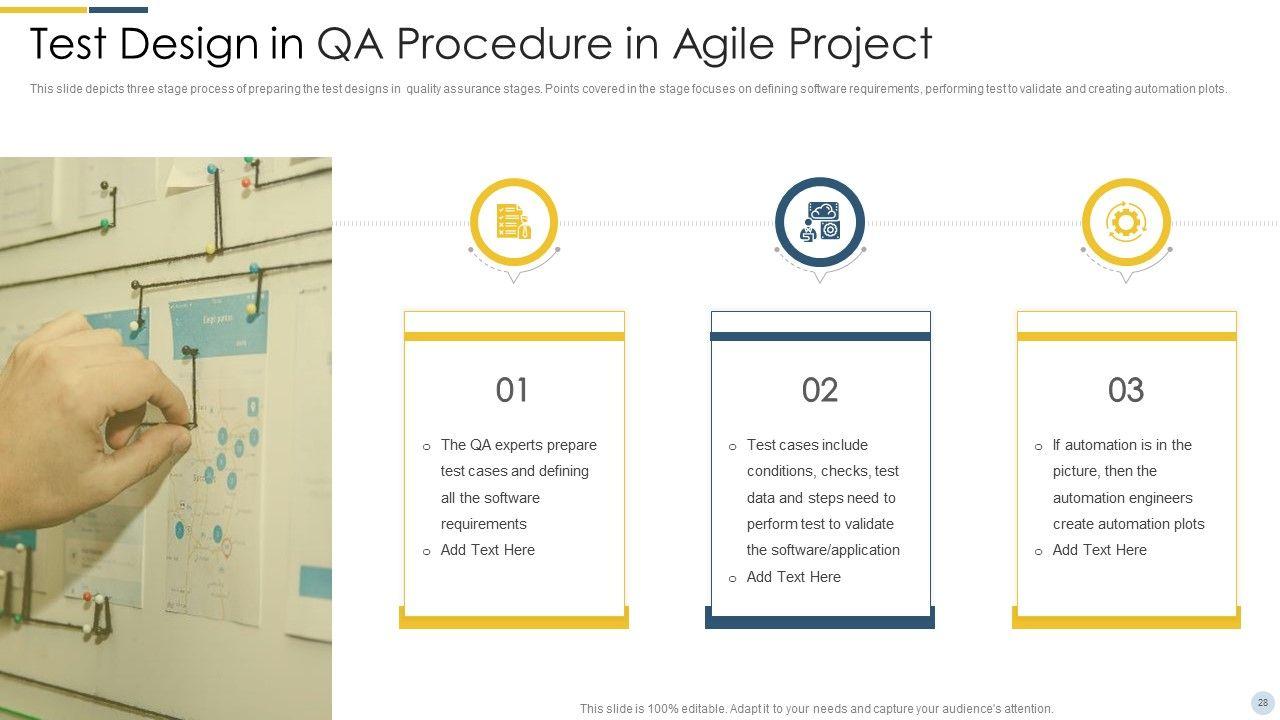 Test Design in QA Procedure in Agile Project

This slide depicts three stage process of preparing the test designs in quality assurance stages. Points covered in the stage focuses on defining software requirements, performing test to validate and creating automation plots.

01

o The QA experts prepare test cases and defining all the software requirements
o Add Text Here

02

o Test cases include conditions, checks, test data and steps need to perform test to validate the software/application
o Add Text Here

03

o If automation is in the picture, then the automation engineers create automation plots
o Add Text Here

This slide is 100% editable. Adapt it to your needs and capture your audience's attention.

28